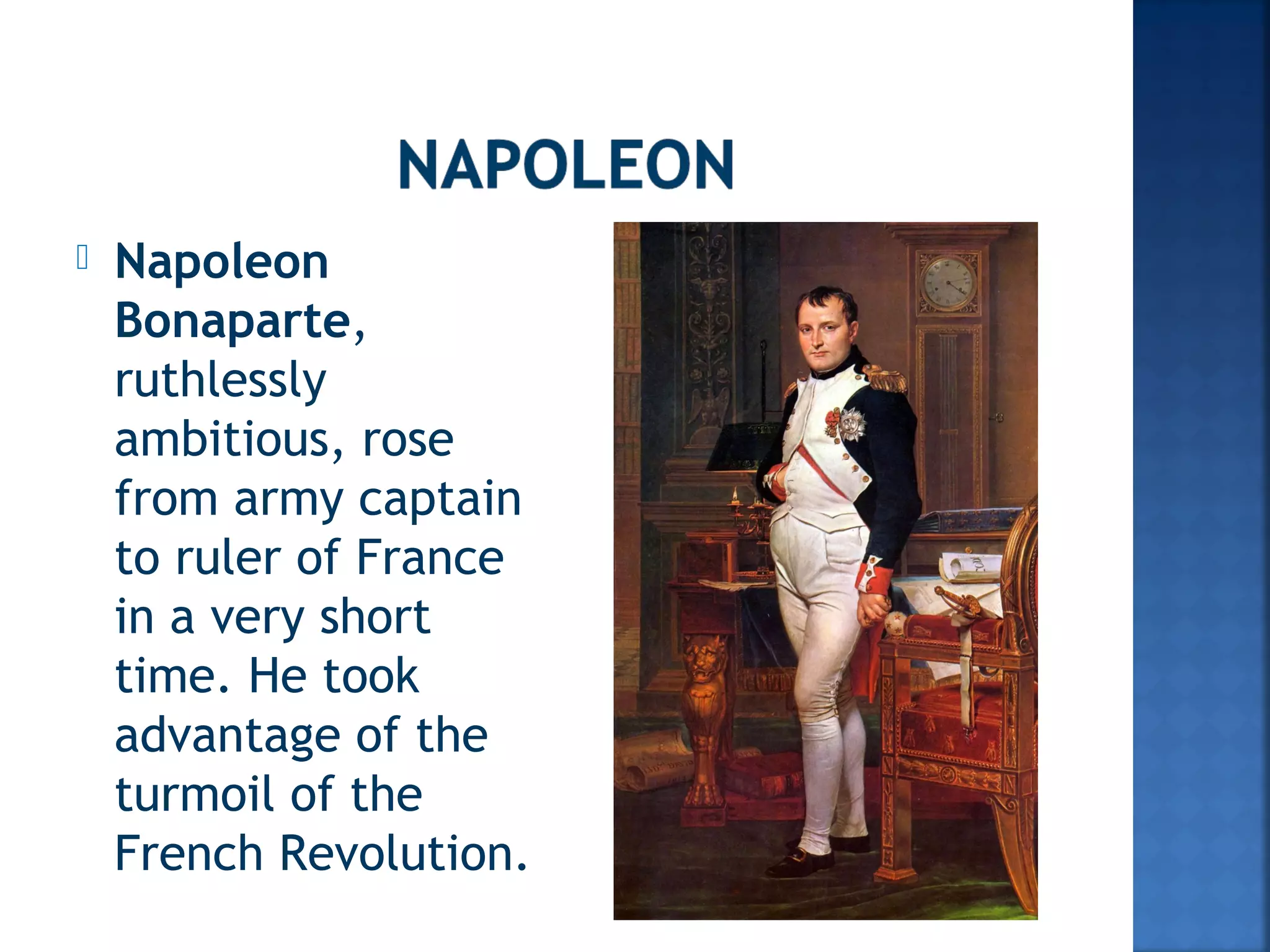 NAPOLEON

Napoleon Bonaparte, ruthlessly ambitious, rose from army captain to ruler of France in a very short time. He took advantage of the turmoil of the French Revolution.